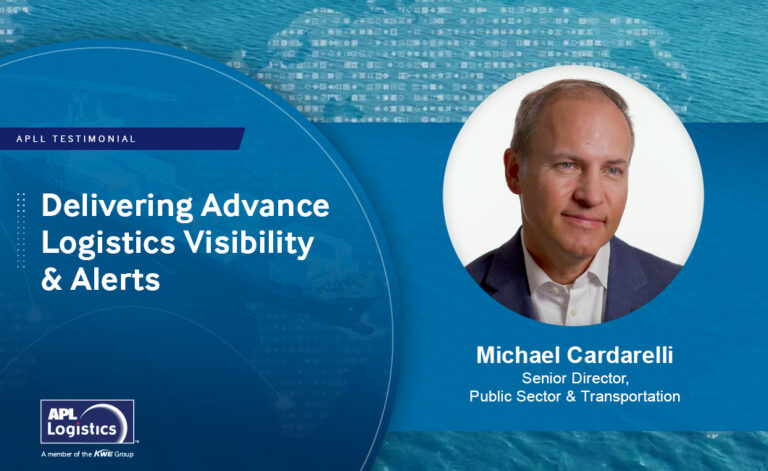 APLL TESTIMONIAL

Delivering Advance Logistics Visibility & Alerts

Michael Cardarelli
Senior Director,
Public Sector & Transportation

APL Logistics
A member of the KWE Group